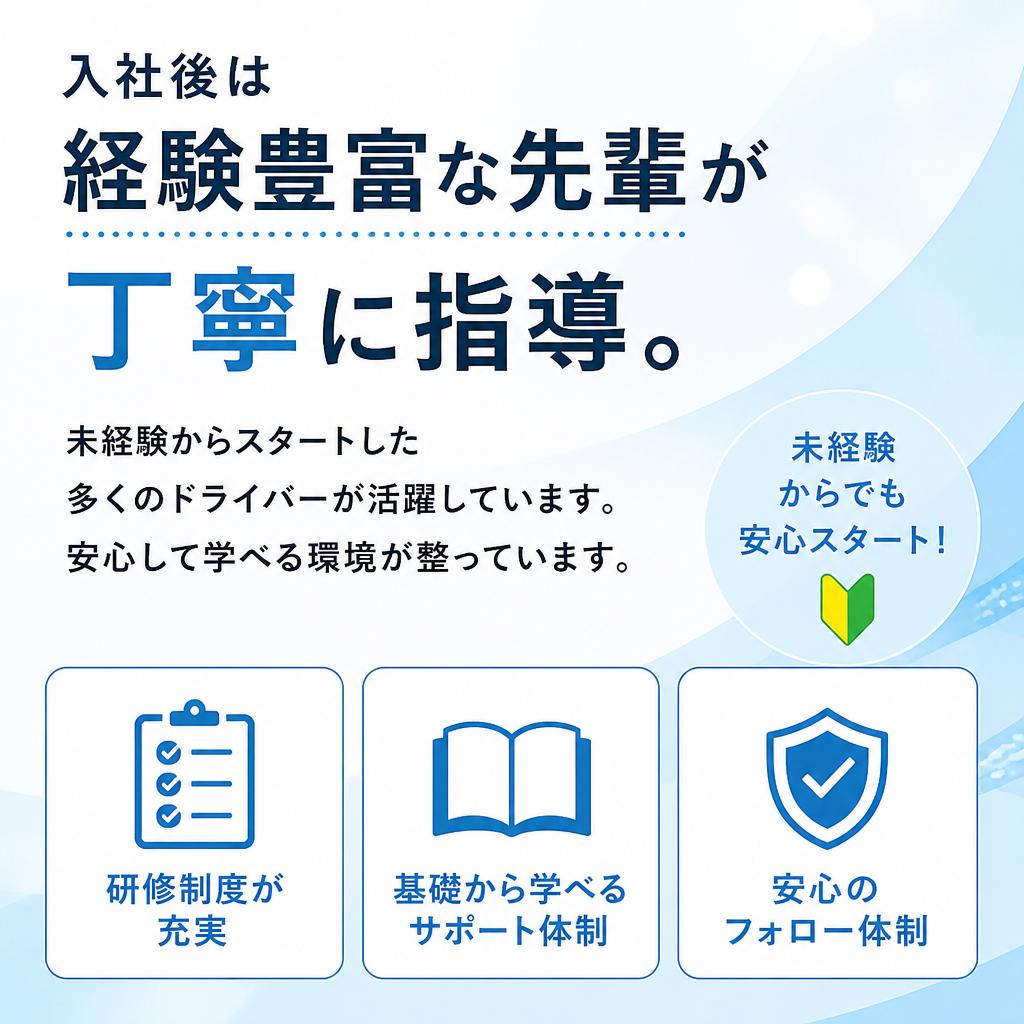 入社後は
経験豊富な先輩が
丁寧に指導。

未経験からスタートした
多くのドライバーが活躍しています。
安心して学べる環境が整っています。

未経験
からでも
安心スタート!

研修制度が
充実

基礎から学べる
サポート体制

安心の
フォロー体制